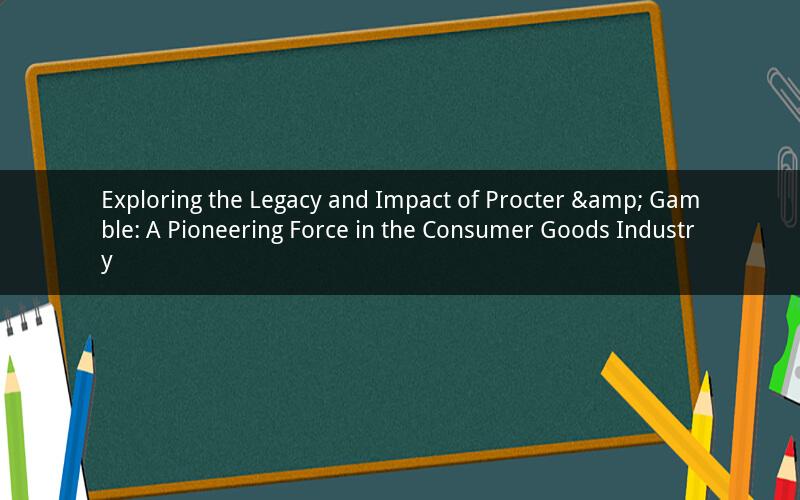 Exploring the Legacy and Impact of Procter &amp; Gamble: A Pioneering Force in the Consumer Goods Industry